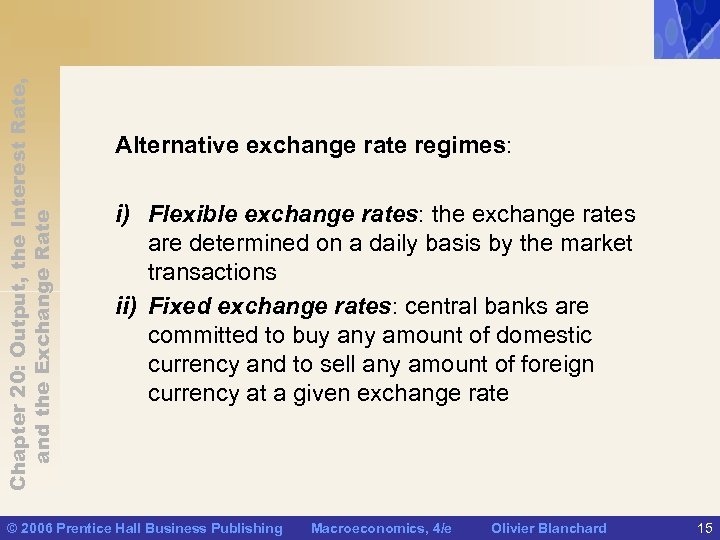 Chapter 20: Output, the Interest Rate, and the Exchange Rate

Alternative exchange rate regimes:

i) Flexible exchange rates: the exchange rates are determined on a daily basis by the market transactions

ii) Fixed exchange rates: central banks are committed to buy any amount of domestic currency and to sell any amount of foreign currency at a given exchange rate

© 2006 Prentice Hall Business Publishing Macroeconomics, 4/e Olivier Blanchard 15